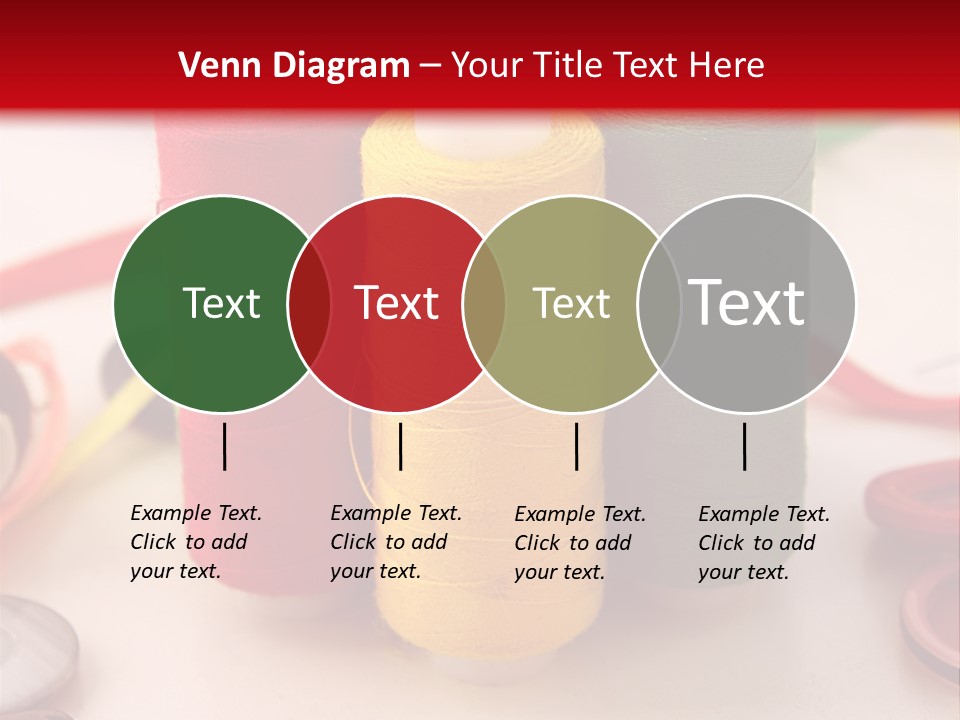 Venn Diagram – Your Title Text Here

Text

Text

Text

Text

Example Text. Click to add your text.

Example Text. Click to add your text.

Example Text. Click to add your text.

Example Text. Click to add your text.